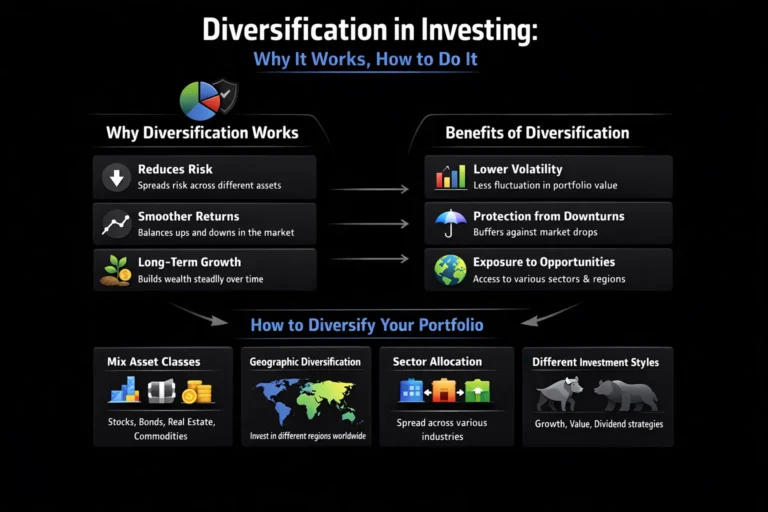 Diversification in Investing:
Why It Works, How to Do It

Why Diversification Works

Reduces Risk
Spreads risk across different assets

Smoother Returns
Balances ups and downs in the market

Long-Term Growth
Builds wealth steadily over time

Benefits of Diversification

Lower Volatility
Less fluctuation in portfolio value

Protection from Downturns
Buffers against market drops

Exposure to Opportunities
Access to various sectors & regions

How to Diversify Your Portfolio

Mix Asset Classes
Stocks, Bonds, Real Estate, Commodities

Geographic Diversification
Invest in different regions worldwide

Sector Allocation
Spread across various industries

Different Investment Styles
Growth, Value, Dividend strategies